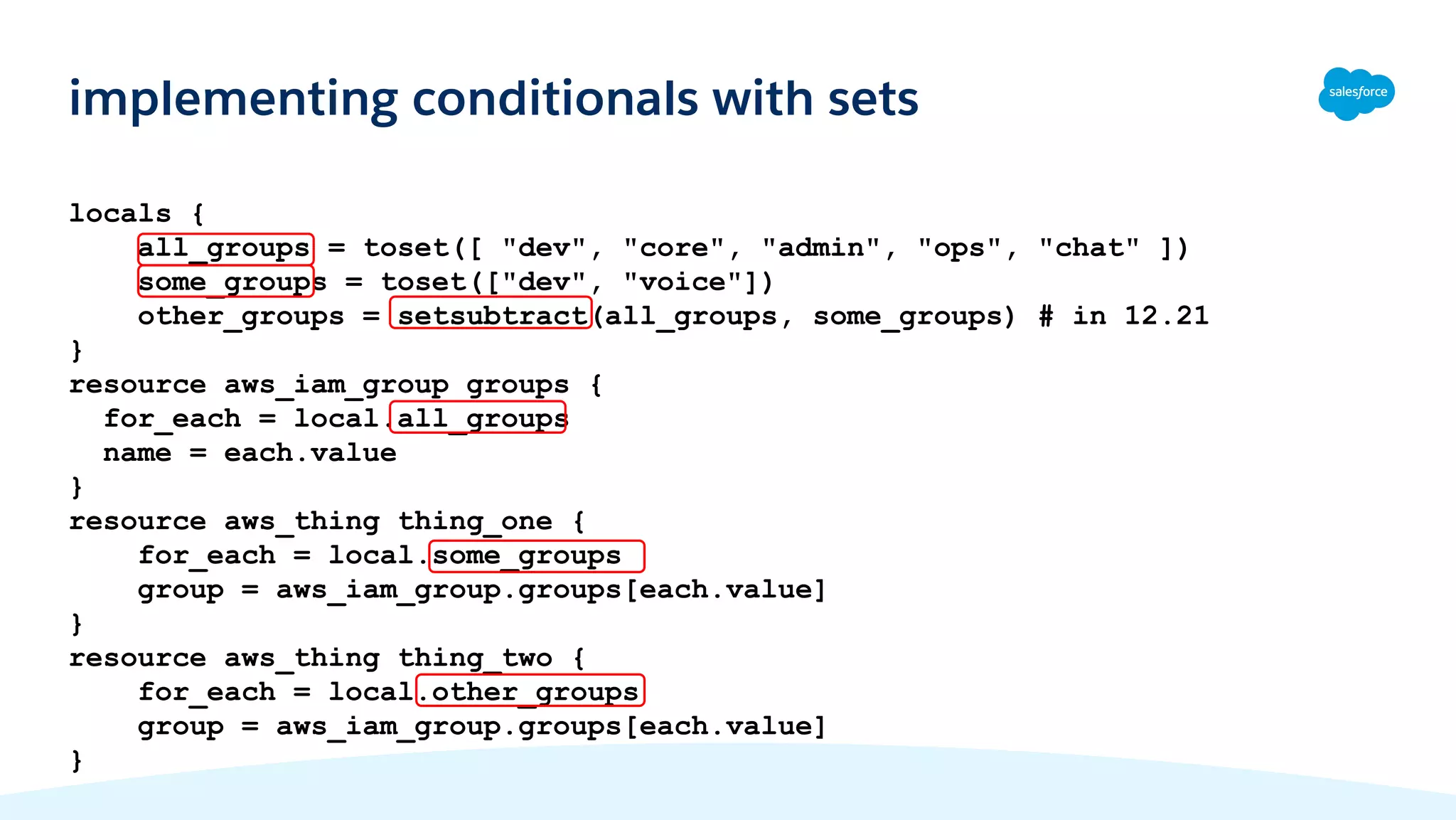 implementing conditionals with sets

salesforce

locals {
    all_groups = toset([ "dev", "core", "admin", "ops", "chat" ])
    some_groups = toset(["dev", "voice"])
    other_groups = setsubtract(all_groups, some_groups) # in 12.21
}
resource aws_iam_group groups {
  for_each = local.all_groups
  name = each.value
}
resource aws_thing thing_one {
    for_each = local.some_groups
    group = aws_iam_group.groups[each.value]
}
resource aws_thing thing_two {
    for_each = local.other_groups
    group = aws_iam_group.groups[each.value]
}